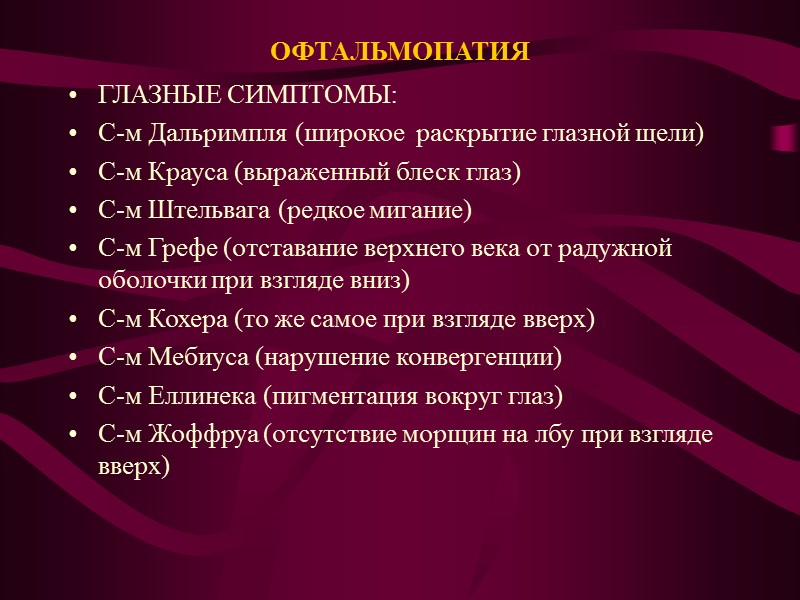 ОФТАЛЬМОПАТИЯ

• ГЛАЗНЫЕ СИМПТОМЫ:
• С-м Дальримпля (широкое раскрытие глазной щели)
• С-м Крауса (выраженный блеск глаз)
• С-м Штельвага (редкое мигание)
• С-м Грефе (отставание верхнего века от радужной оболочки при взгляде вниз)
• С-м Кохера (то же самое при взгляде вверх)
• С-м Мебиуса (нарушение конвергенции)
• С-м Еллинека (пигментация вокруг глаз)
• С-м Жоффруа (отсутствие морщин на лбу при взгляде вверх)